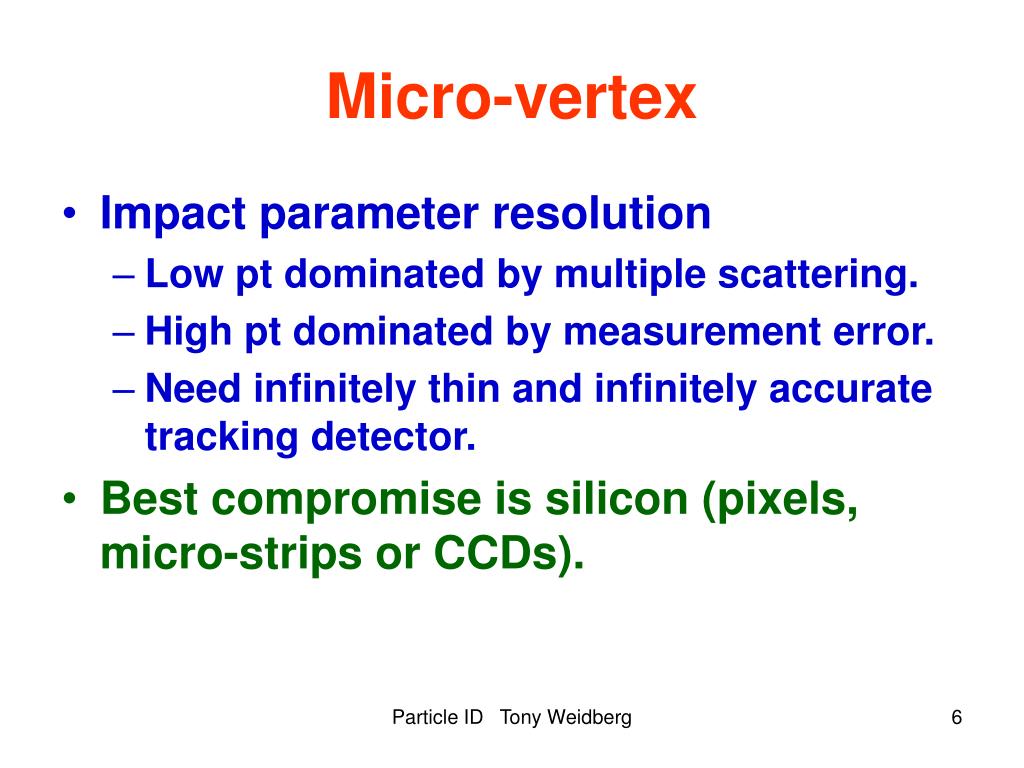 Micro-vertex

• Impact parameter resolution
– Low pt dominated by multiple scattering.
– High pt dominated by measurement error.
– Need infinitely thin and infinitely accurate tracking detector.
• Best compromise is silicon (pixels, micro-strips or CCDs).

Particle ID Tony Weidberg

6